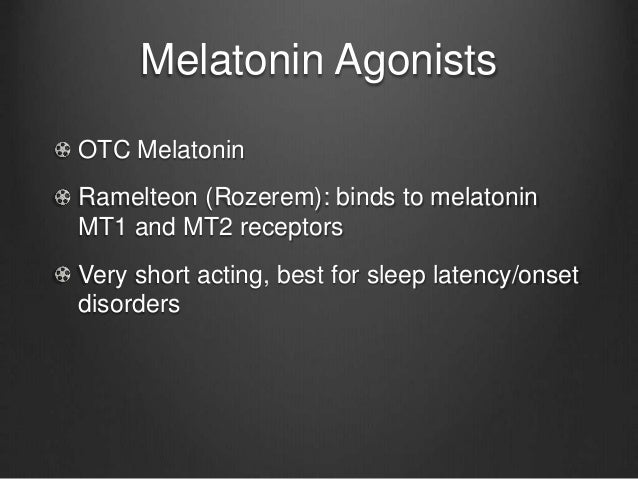 Melatonin Agonists

OTC Melatonin

Ramelteon (Rozerem): binds to melatonin MT1 and MT2 receptors

Very short acting, best for sleep latency/onset disorders